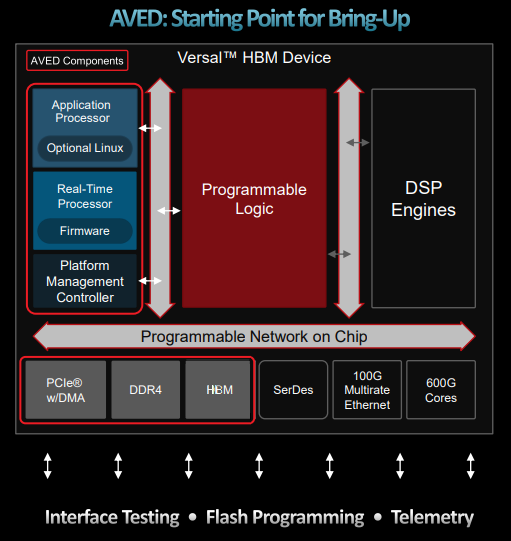 AVED: Starting Point for Bring-Up

AVED Components

Versal™ HBM Device

Application Processor

Optional Linux

Real-Time Processor

Firmware

Platform Management Controller

Programmable Logic

DSP Engines

Programmable Network on Chip

PCIe® w/DMA

DDR4

HBM

SerDes

100G Multirate Ethernet

600G Cores

Interface Testing • Flash Programming • Telemetry